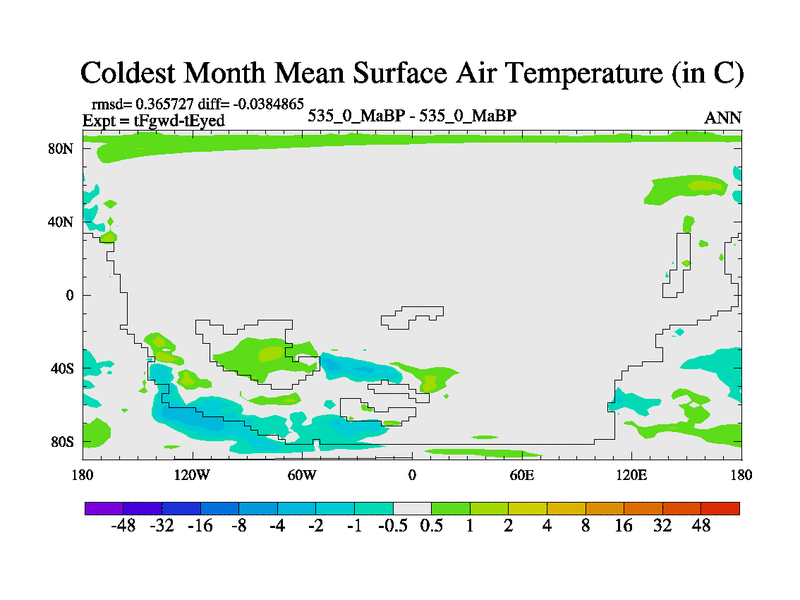 Coldest Month Mean Surface Air Temperature (in C)

rmsd= 0.365727 diff= -0.0384865
Expt = tFgwd-tEyed

535_0_MaBP - 535_0_MaBP

ANN

80N
40N
0
40S
80S

180 120W 60W 0 60E 120E 180

-48 -32 -16 -8 -4 -2 -1 -0.5 0.5 1 2 4 8 16 32 48